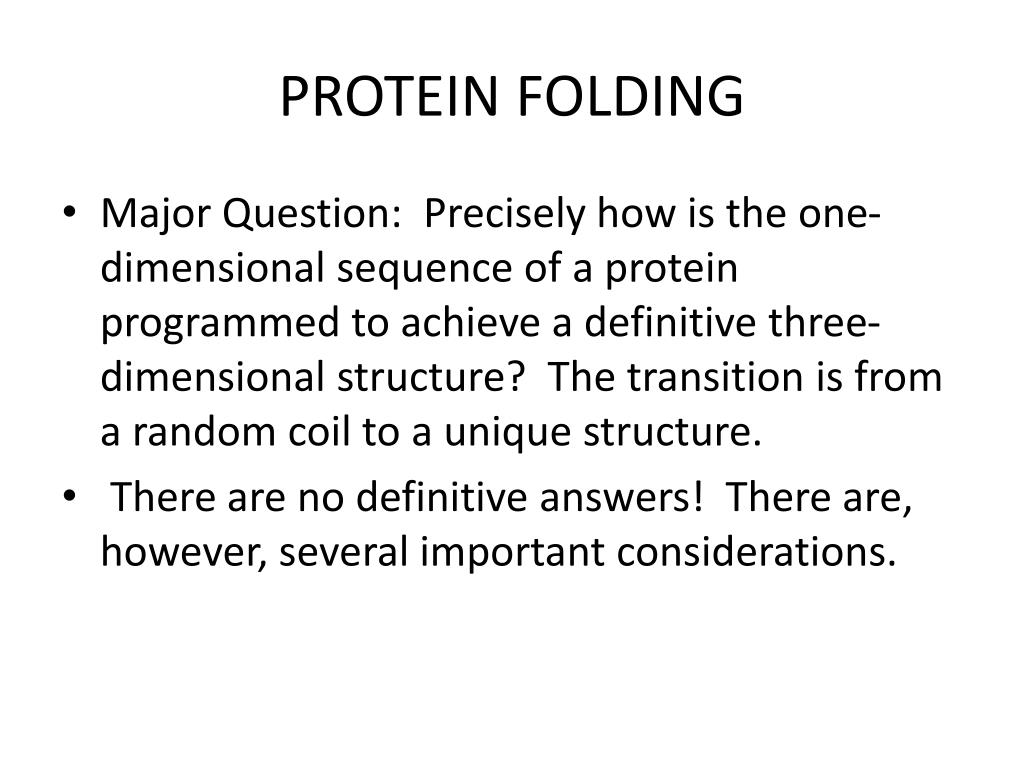 PROTEIN FOLDING

• Major Question: Precisely how is the one-dimensional sequence of a protein programmed to achieve a definitive three-dimensional structure? The transition is from a random coil to a unique structure.

• There are no definitive answers! There are, however, several important considerations.